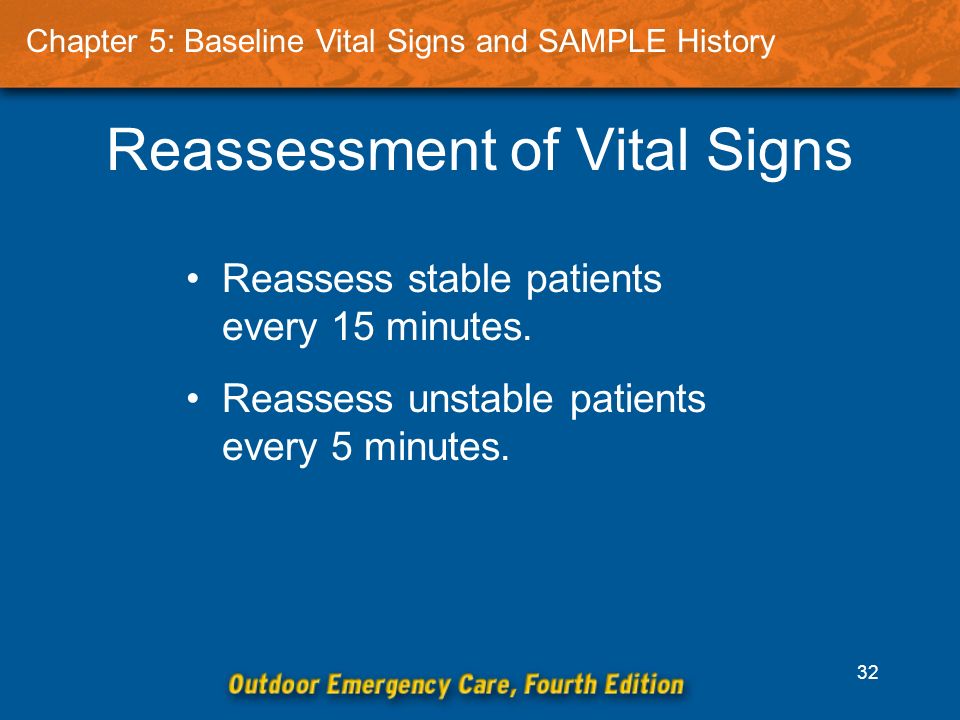 Chapter 5: Baseline Vital Signs and SAMPLE History

Reassessment of Vital Signs

• Reassess stable patients every 15 minutes.

• Reassess unstable patients every 5 minutes.

32

Outdoor Emergency Care, Fourth Edition